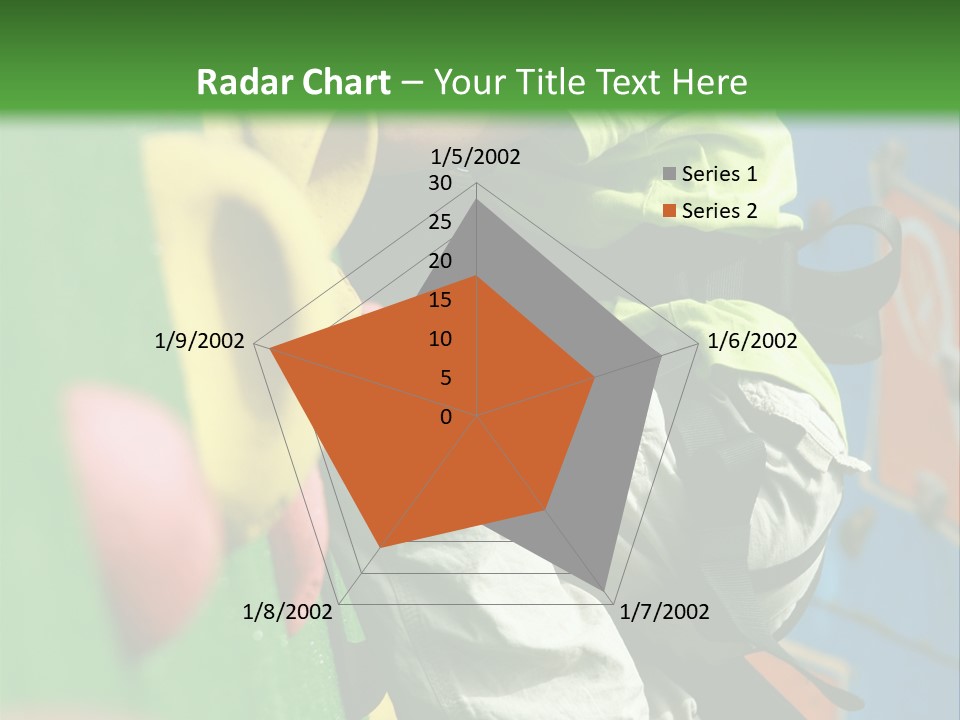 Radar Chart – Your Title Text Here

1/5/2002
30
25
20
15
10
5
0
1/6/2002
1/7/2002
1/8/2002
1/9/2002

Series 1
Series 2